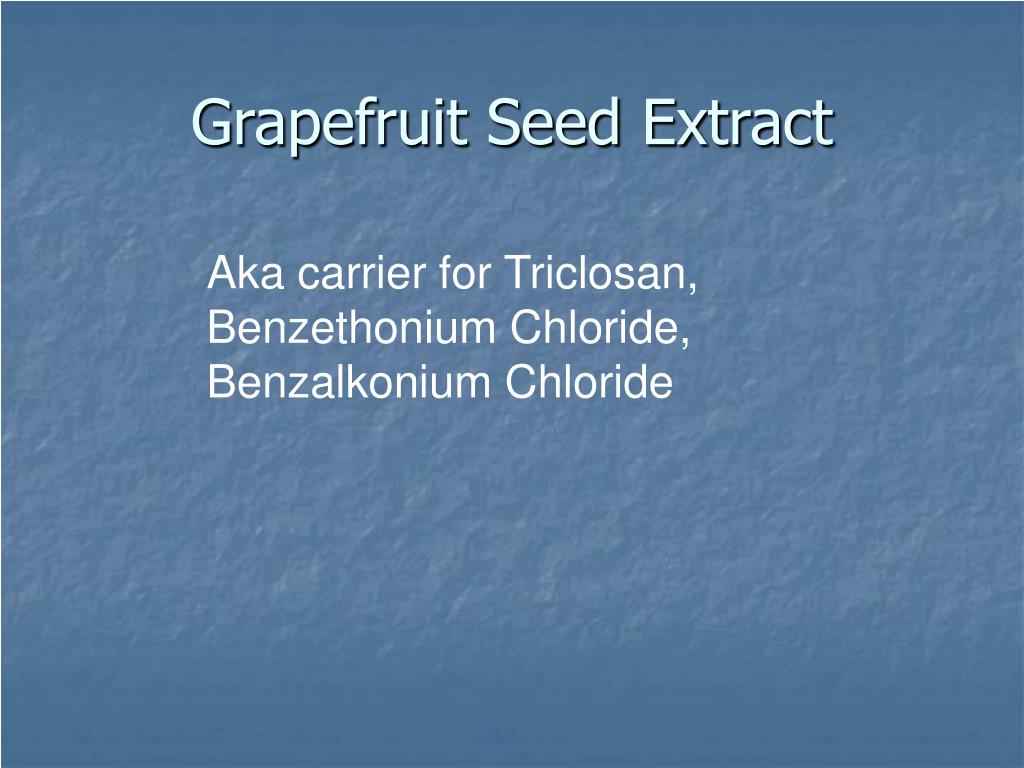 Grapefruit Seed Extract

Aka carrier for Triclosan, Benzethonium Chloride, Benzalkonium Chloride